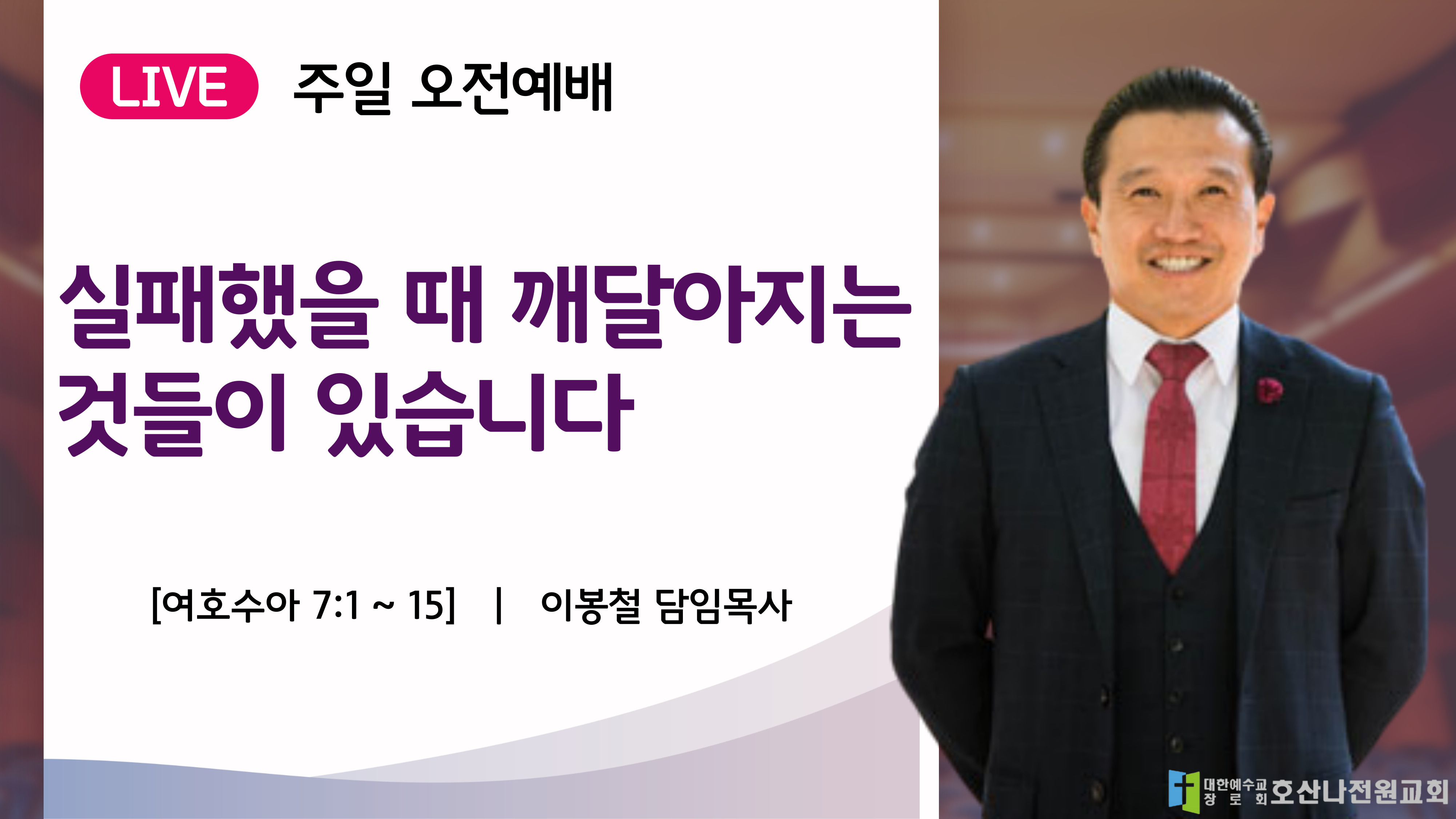 LIVE 주일 오전예배

실패했을 때 깨달아지는 것들이 있습니다

[여호수아 7:1 ~ 15] | 이봉철 담임목사

대한예수교 장로회 호산나전원교회